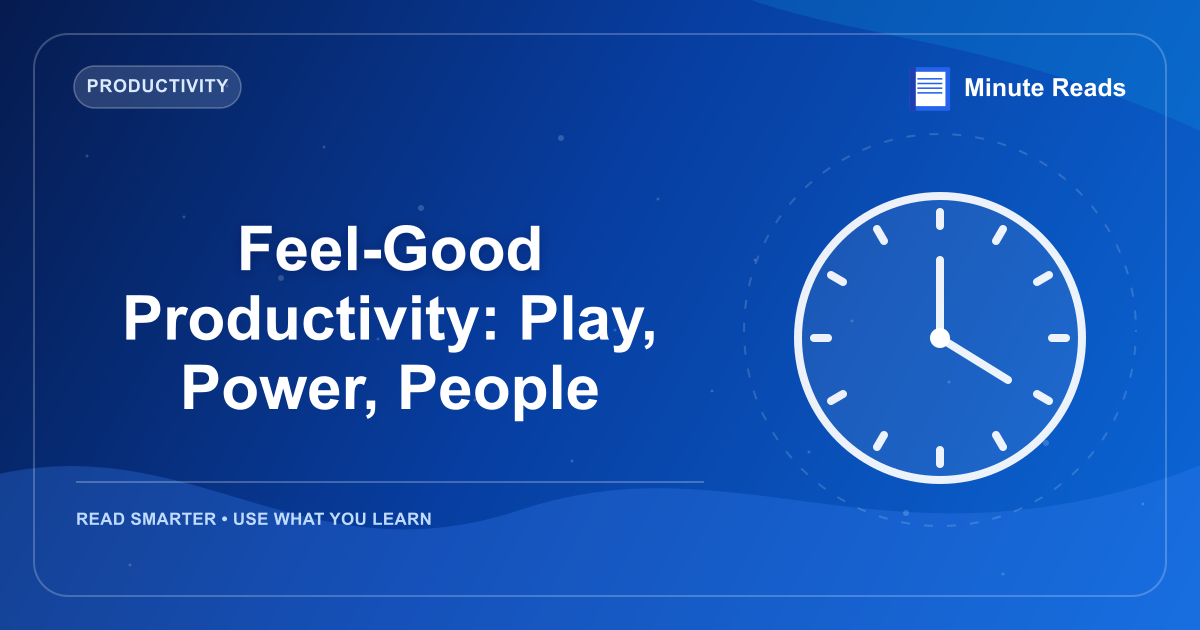 PRODUCTIVITY

Minute Reads

Feel-Good Productivity: Play, Power, People

READ SMARTER • USE WHAT YOU LEARN